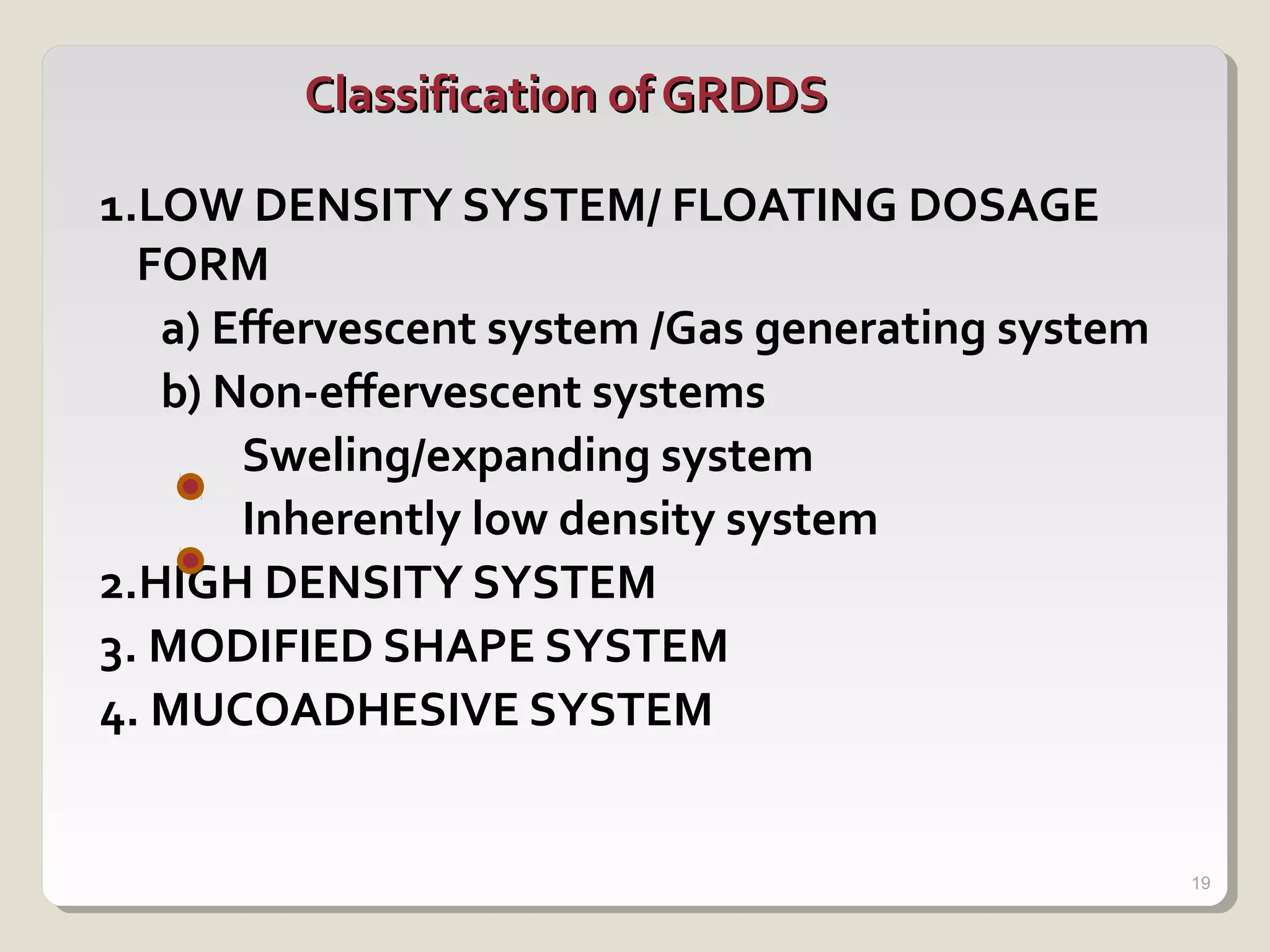 Classification of GRDDS

1.LOW DENSITY SYSTEM/ FLOATING DOSAGE FORM

a) Effervescent system /Gas generating system

b) Non-effervescent systems

Sweling/expanding system

Inherently low density system

2.HIGH DENSITY SYSTEM

3. MODIFIED SHAPE SYSTEM

4. MUCOADHESIVE SYSTEM

19